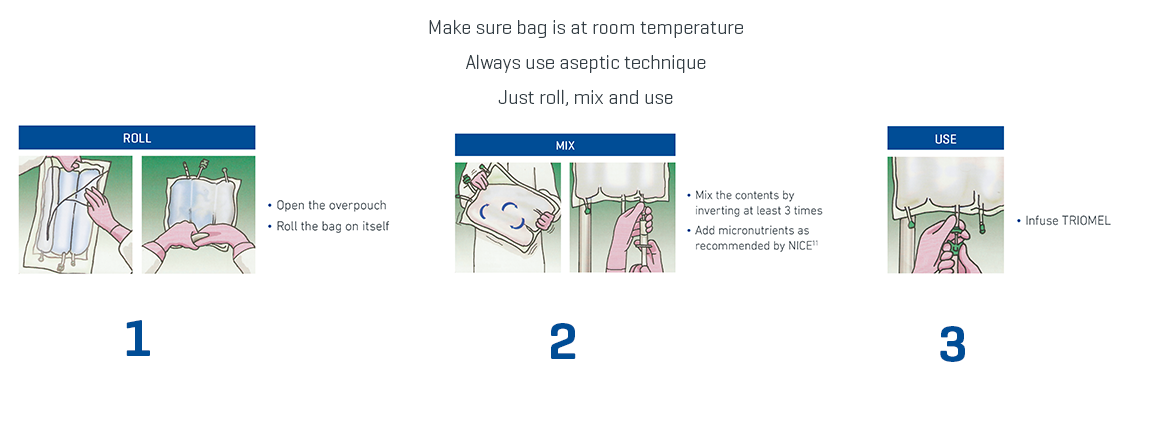 Make sure bag is at room temperature

Always use aseptic technique

Just roll, mix and use

ROLL

• Open the overpouch
• Roll the bag on itself

1

MIX

• Mix the contents by inverting at least 3 times
• Add micronutrients as recommended by NICE$^{11}$

2

USE

• Infuse TRIOMEL

3